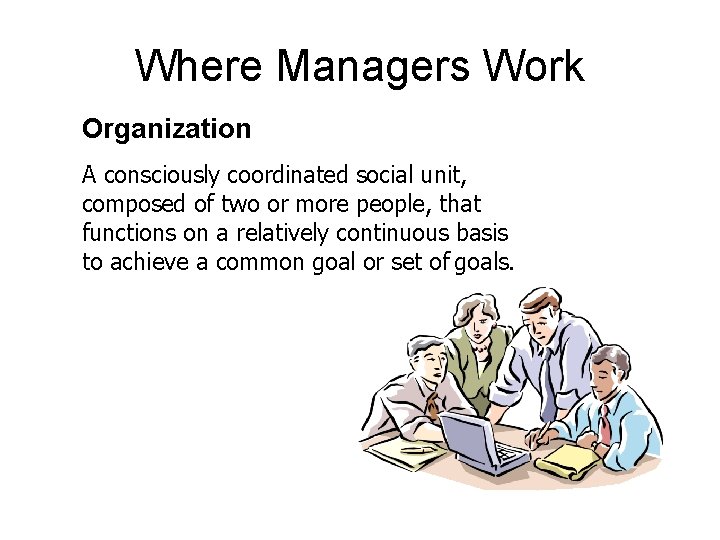 Where Managers Work

Organization

A consciously coordinated social unit, composed of two or more people, that functions on a relatively continuous basis to achieve a common goal or set of goals.